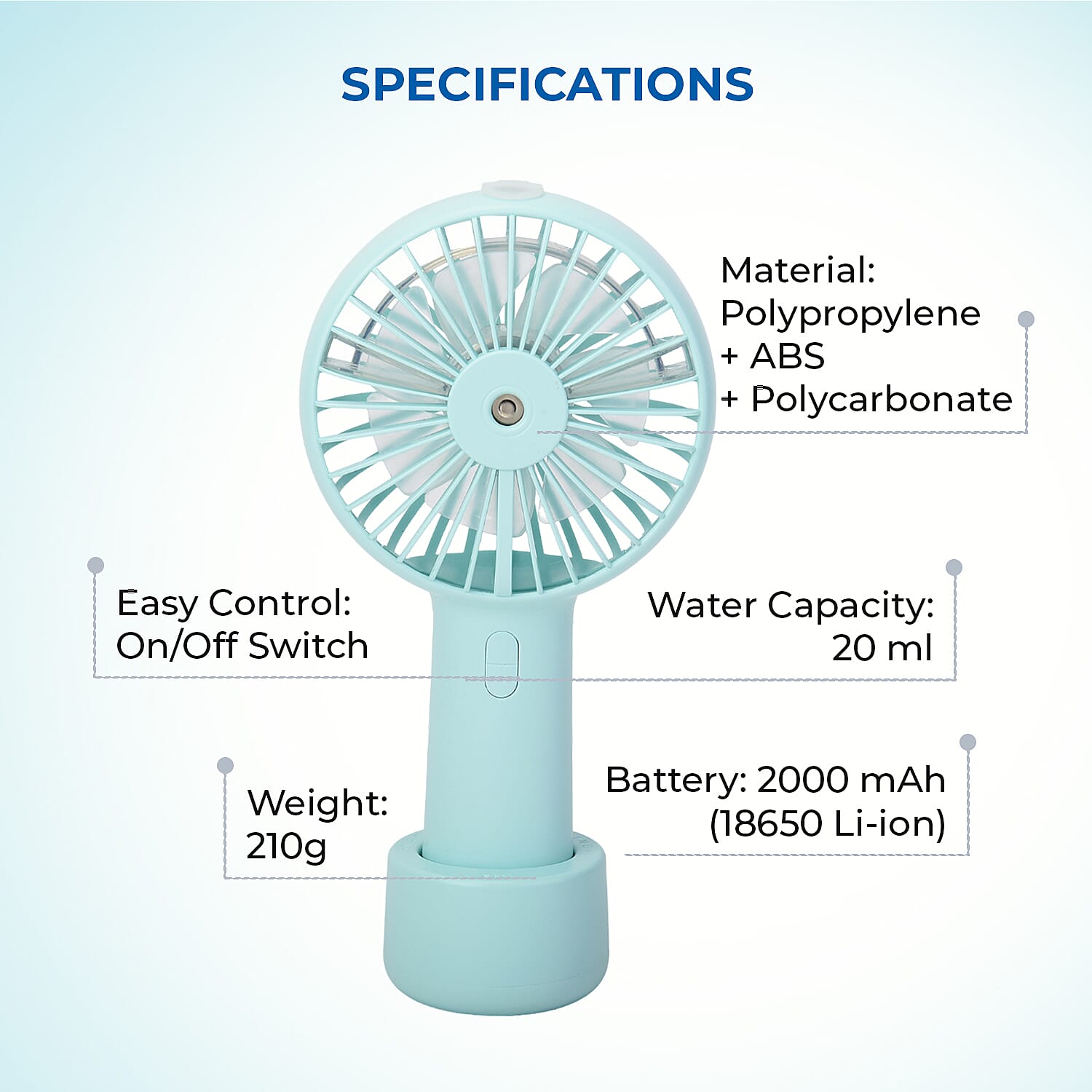 SPECIFICATIONS

Material: Polypropylene + ABS + Polycarbonate

Easy Control: On/Off Switch

Water Capacity: 20 ml

Weight: 210g

Battery: 2000 mAh (18650 Li-ion)